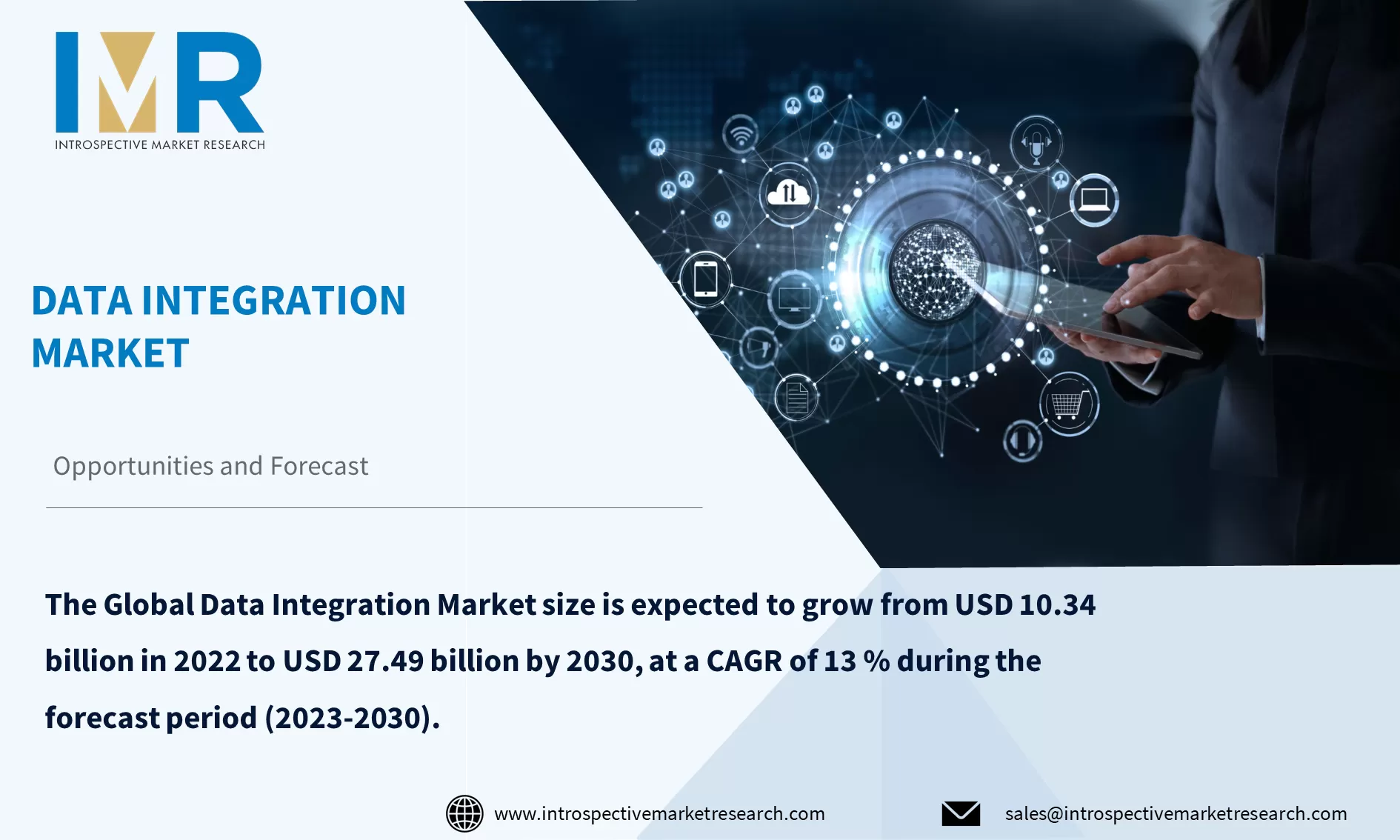 IMR
INTROSPECTIVE MARKET RESEARCH

DATA INTEGRATION MARKET

Opportunities and Forecast

The Global Data Integration Market size is expected to grow from USD 10.34 billion in 2022 to USD 27.49 billion by 2030, at a CAGR of 13 % during the forecast period (2023-2030).

www.introspectivemarketresearch.com

sales@introspectivemarketresearch.com